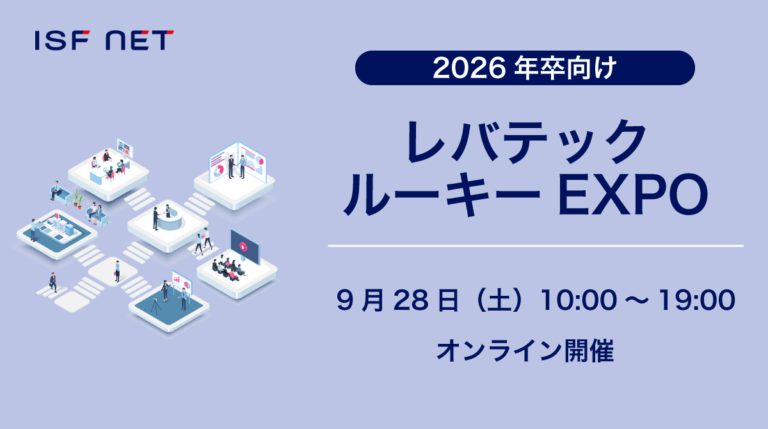 ISF NET

2026 年卒向け

レバテック
ルーキー EXPO

9 月 28 日（土）10:00 ～ 19:00

オンライン開催